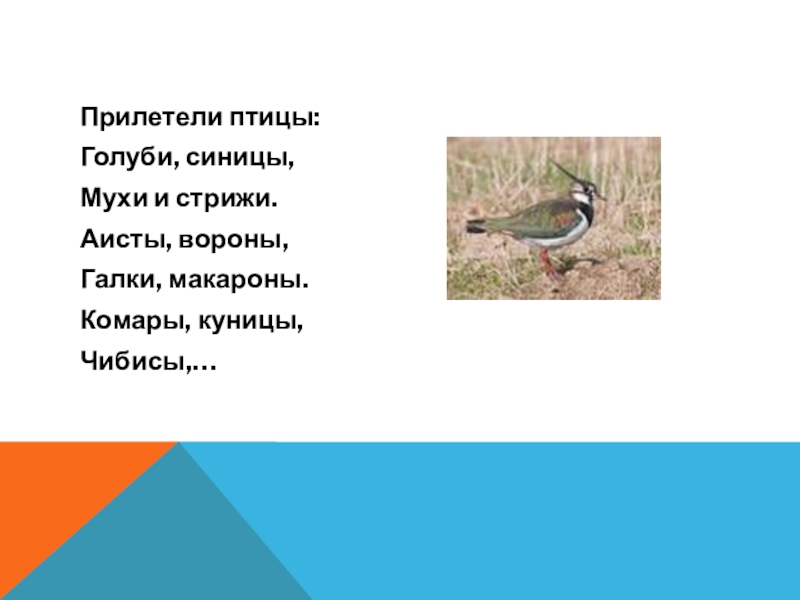 Прилетели птицы:
Голуби, синицы,
Мухи и стрижи.
Аисты, вороны,
Галки, макароны.
Комары, куницы,
Чибисы,…